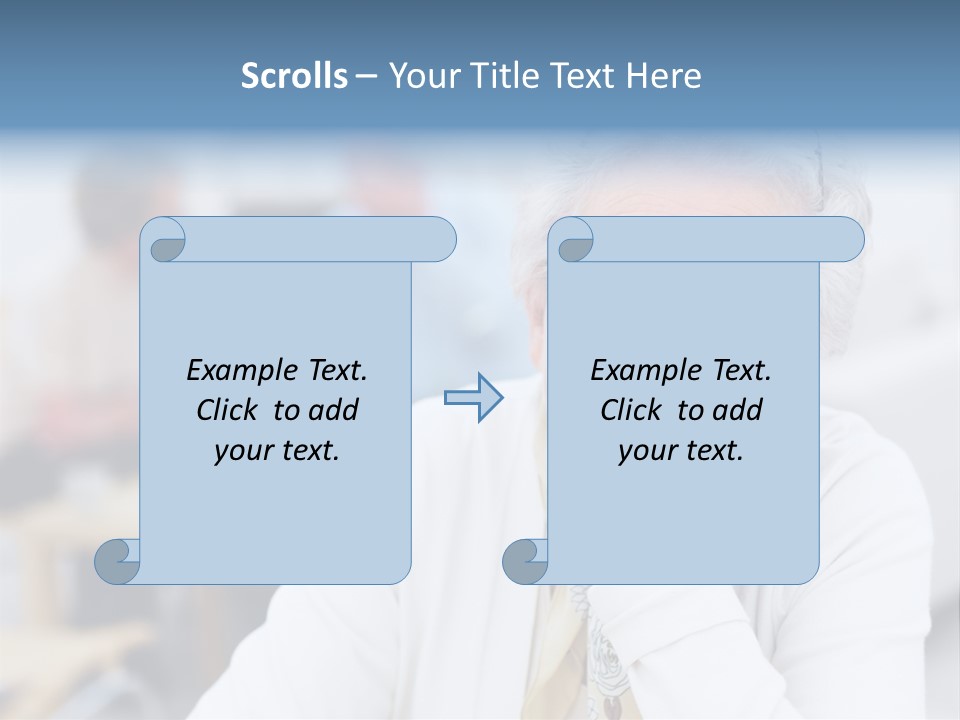 Scrolls – Your Title Text Here

Example Text. Click to add your text.

Example Text. Click to add your text.